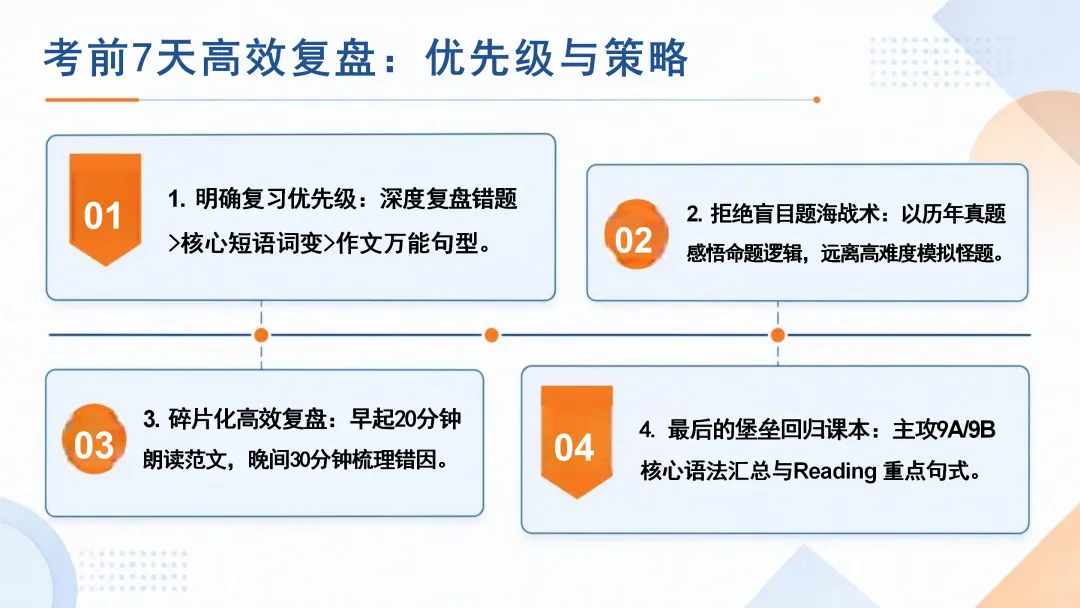 考前7天高效复盘：优先级与策略

01

1. 明确复习优先级：深度复盘错题>核心短语词变>作文万能句型。

02

2. 拒绝盲目题海战术：以历年真题感悟命题逻辑，远离高难度模拟怪题。

03

3. 碎片化高效复盘：早起20分钟朗读范文，晚间30分钟梳理错因。

04

4. 最后的堡垒回归课本：主攻9A/9B核心语法汇总与Reading 重点句式。